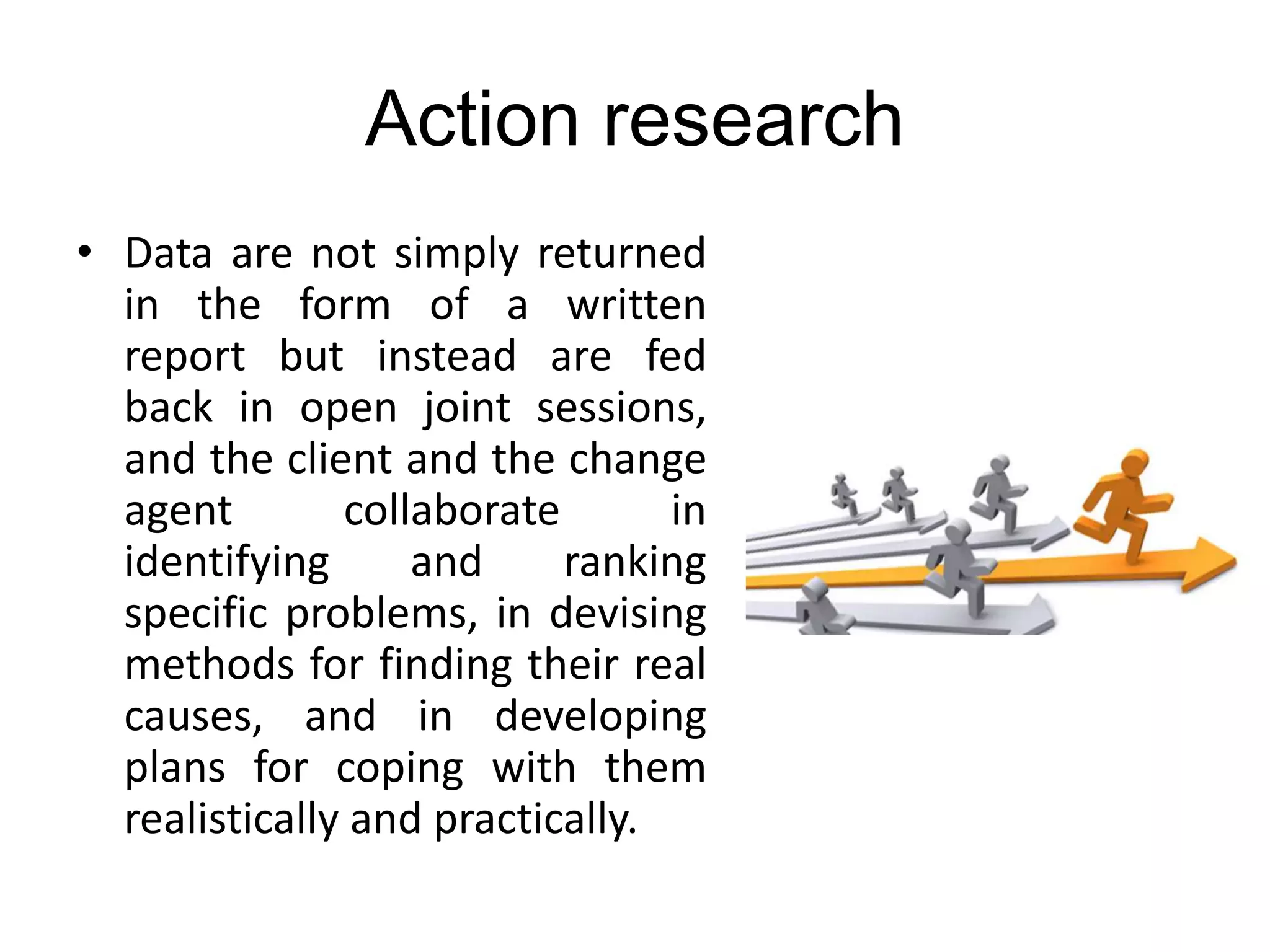 Action research

• Data are not simply returned in the form of a written report but instead are fed back in open joint sessions, and the client and the change agent collaborate in identifying and ranking specific problems, in devising methods for finding their real causes, and in developing plans for coping with them realistically and practically.